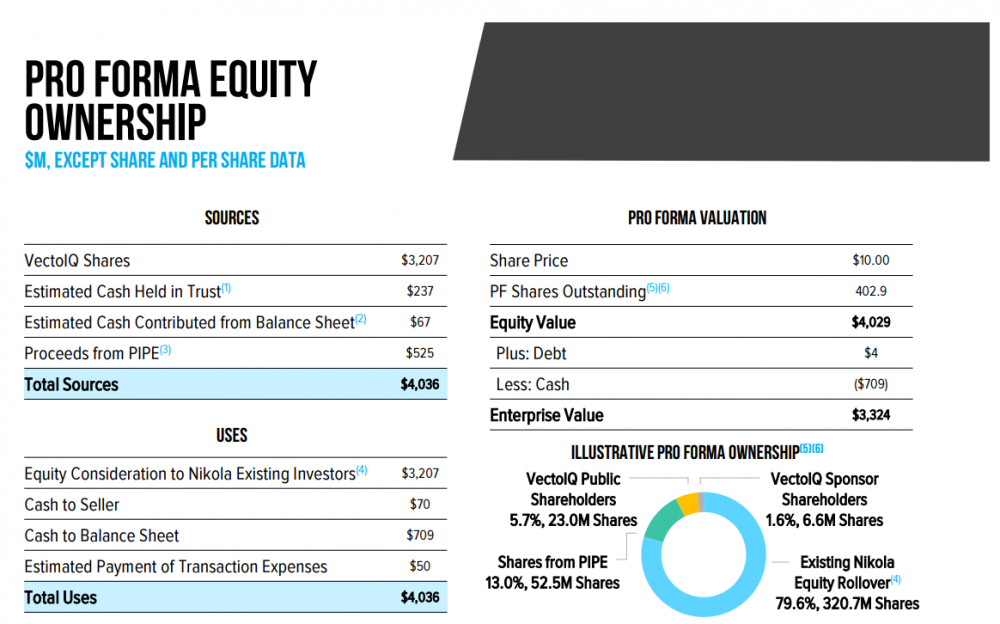 PRO FORMA EQUITY OWNERSHIP

$M, EXCEPT SHARE AND PER SHARE DATA

SOURCES

| | |
|---|---|
| VectoIQ Shares | $3,207 |
| Estimated Cash Held in Trust$^{(1)}$ | $237 |
| Estimated Cash Contributed from Balance Sheet$^{(2)}$ | $67 |
| Proceeds from PIPE$^{(3)}$ | $525 |
| Total Sources | $4,036 |

USES

| | |
|---|---|
| Equity Consideration to Nikola Existing Investors$^{(4)}$ | $3,207 |
| Cash to Seller | $70 |
| Cash to Balance Sheet | $709 |
| Estimated Payment of Transaction Expenses | $50 |
| Total Uses | $4,036 |

PRO FORMA VALUATION

| | |
|---|---|
| Share Price | $10.00 |
| PF Shares Outstanding$^{(5)(6)}$ | 402.9 |
| Equity Value | $4,029 |
| Plus: Debt | $4 |
| Less: Cash | ($709) |
| Enterprise Value | $3,324 |

ILLUSTRATIVE PRO FORMA OWNERSHIP$^{(5)(6)}$

VectoIQ Public Shareholders 5.7%, 23.0M Shares

VectoIQ Sponsor Shareholders 1.6%, 6.6M Shares

Shares from PIPE 13.0%, 52.5M Shares

Existing Nikola Equity Rollover$^{(4)}$ 79.6%, 320.7M Shares